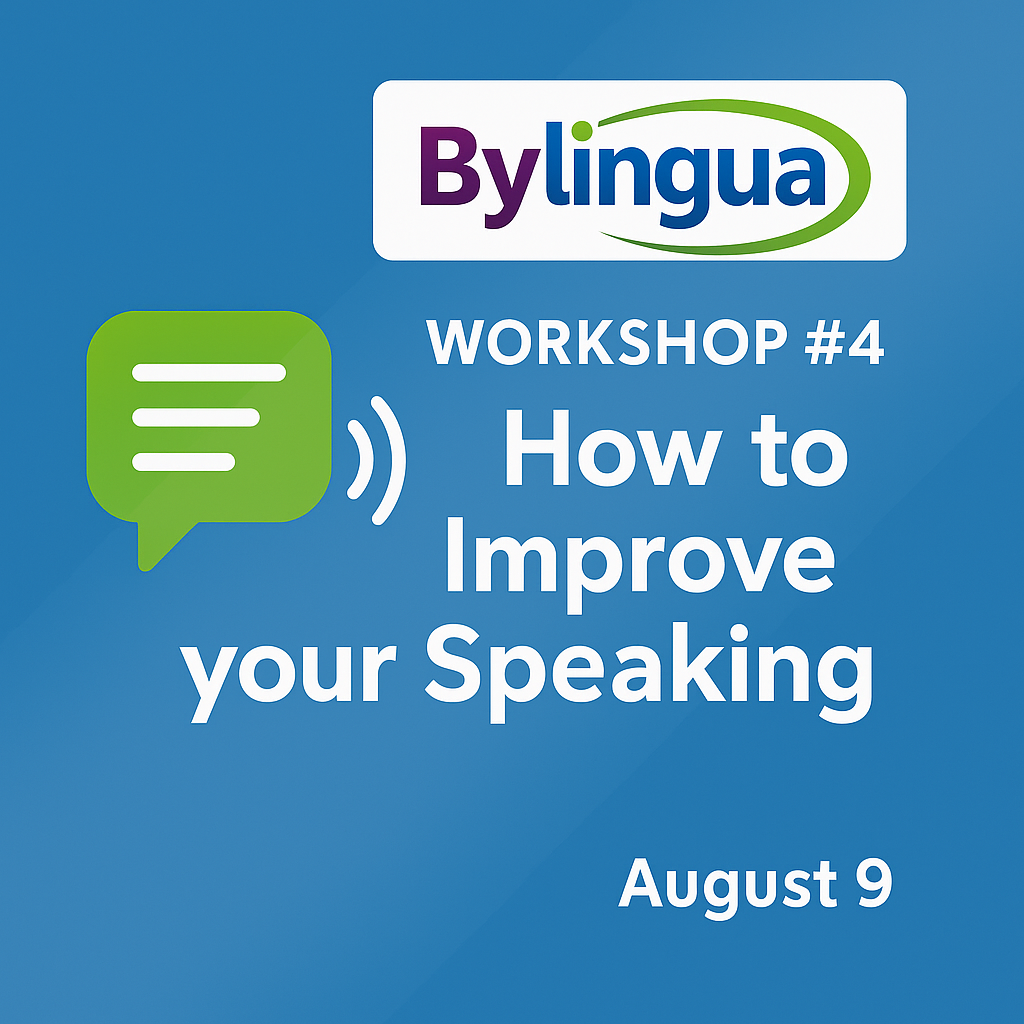 Bylingua

WORKSHOP #4

How to Improve your Speaking

August 9